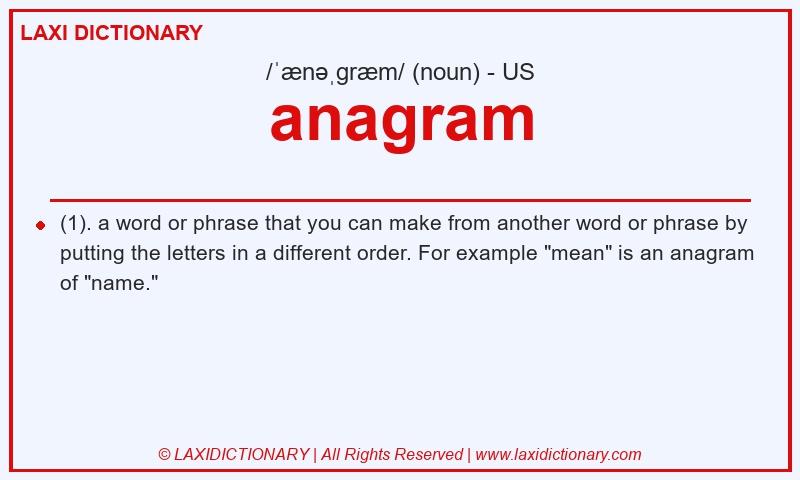 LAXI DICTIONARY

/ˈænəˌɡræm/ (noun) - US

anagram

(1). a word or phrase that you can make from another word or phrase by putting the letters in a different order. For example "mean" is an anagram of "name."

© LAXIDICTIONARY | All Rights Reserved | www.laxidictionary.com